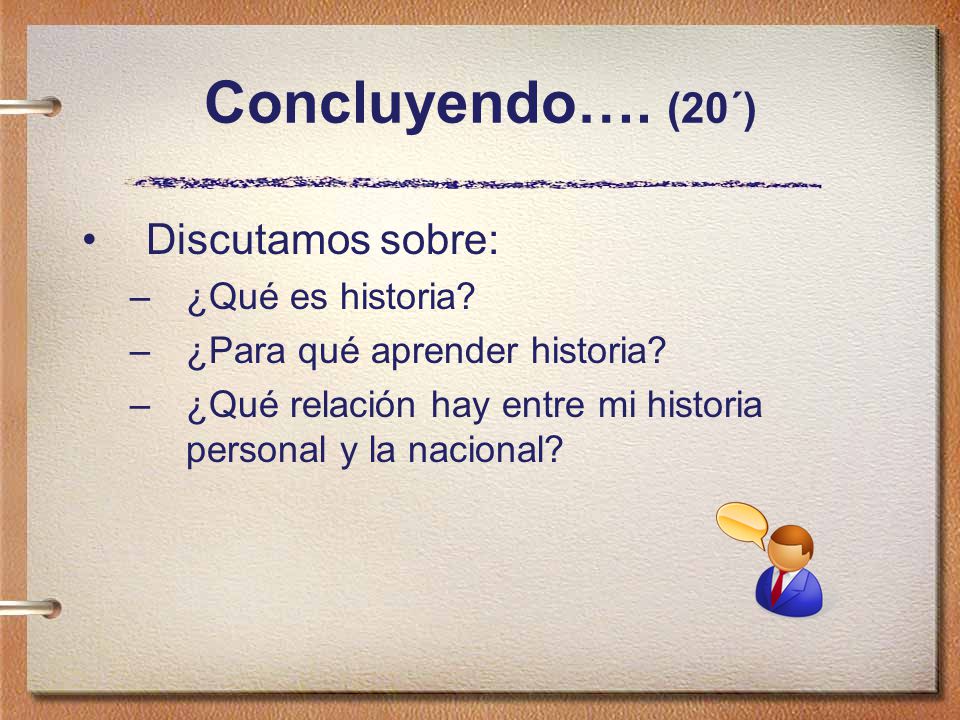 Concluyendo…. (20´)

• Discutamos sobre:
– ¿Qué es historia?
– ¿Para qué aprender historia?
– ¿Qué relación hay entre mi historia personal y la nacional?